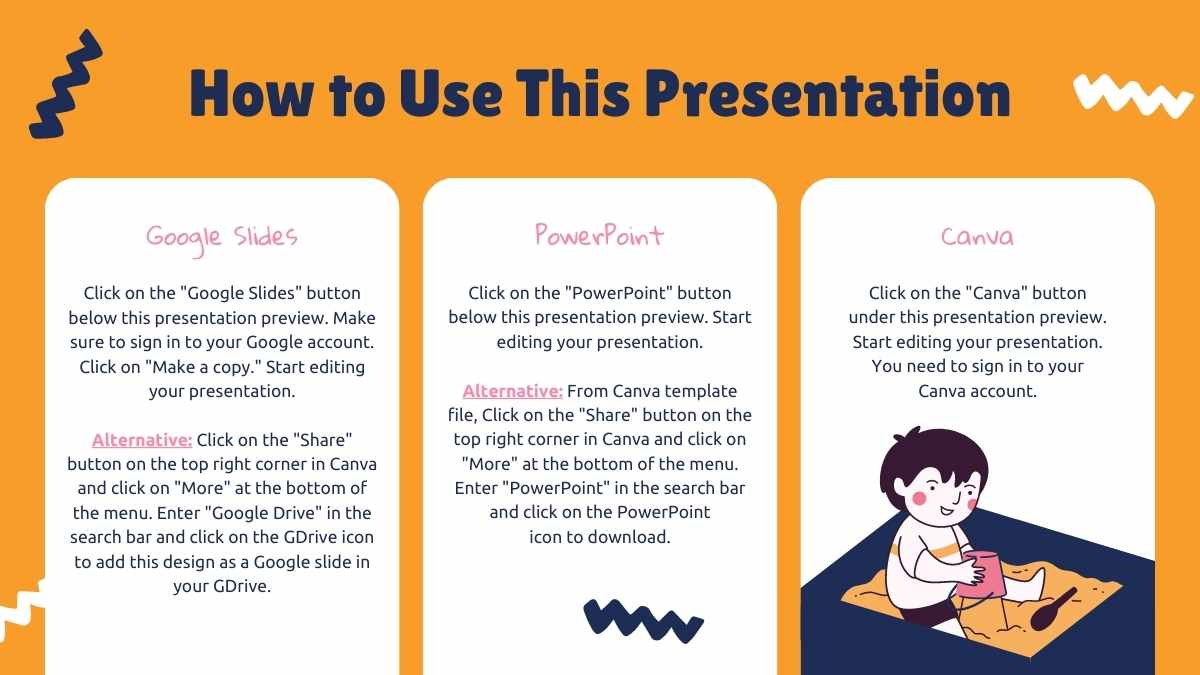 How to Use This Presentation

Google Slides

Click on the "Google Slides" button below this presentation preview. Make sure to sign in to your Google account. Click on "Make a copy." Start editing your presentation.

Alternative: Click on the "Share" button on the top right corner in Canva and click on "More" at the bottom of the menu. Enter "Google Drive" in the search bar and click on the GDrive icon to add this design as a Google slide in your GDrive.

PowerPoint

Click on the "PowerPoint" button below this presentation preview. Start editing your presentation.

Alternative: From Canva template file, Click on the "Share" button on the top right corner in Canva and click on "More" at the bottom of the menu. Enter "PowerPoint" in the search bar and click on the PowerPoint icon to download.

Canva

Click on the "Canva" button under this presentation preview. Start editing your presentation. You need to sign in to your Canva account.